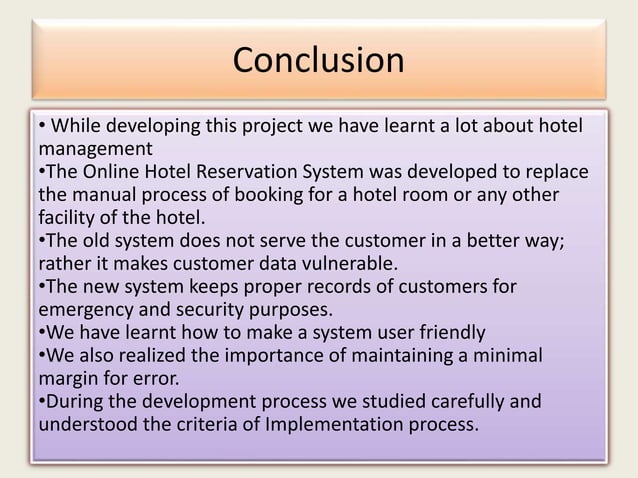 Conclusion

• While developing this project we have learnt a lot about hotel management
•The Online Hotel Reservation System was developed to replace the manual process of booking for a hotel room or any other facility of the hotel.
•The old system does not serve the customer in a better way; rather it makes customer data vulnerable.
•The new system keeps proper records of customers for emergency and security purposes.
•We have learnt how to make a system user friendly
•We also realized the importance of maintaining a minimal margin for error.
•During the development process we studied carefully and understood the criteria of Implementation process.